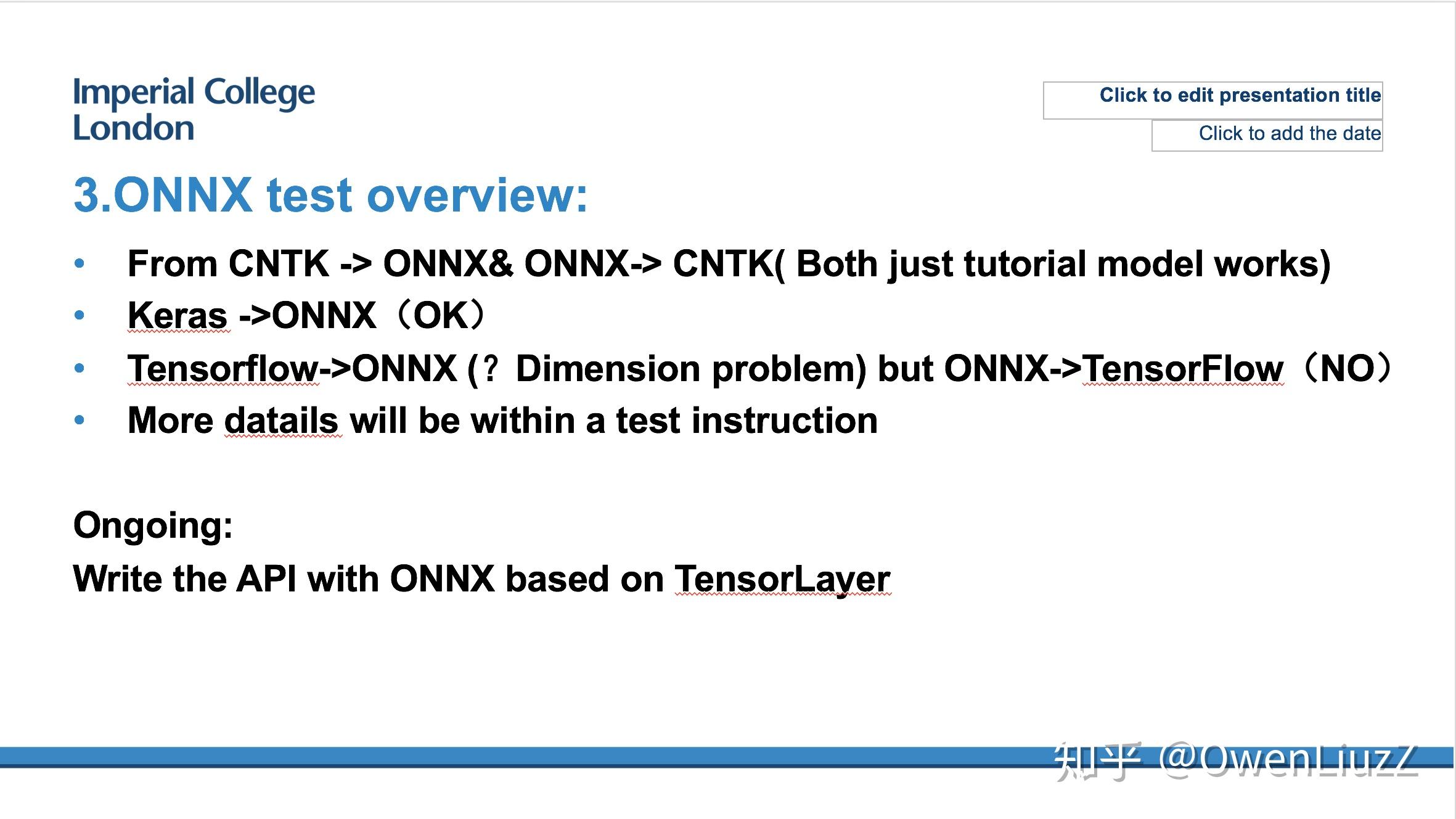 Imperial College London

Click to edit presentation title
Click to add the date

3.ONNX test overview:

• From CNTK -> ONNX& ONNX-> CNTK( Both just tutorial model works)
• Keras ->ONNX（OK）
• Tensorflow->ONNX (？Dimension problem) but ONNX->TensorFlow（NO）
• More datails will be within a test instruction

Ongoing:
Write the API with ONNX based on TensorLayer

知乎 @OwenLiuzZ